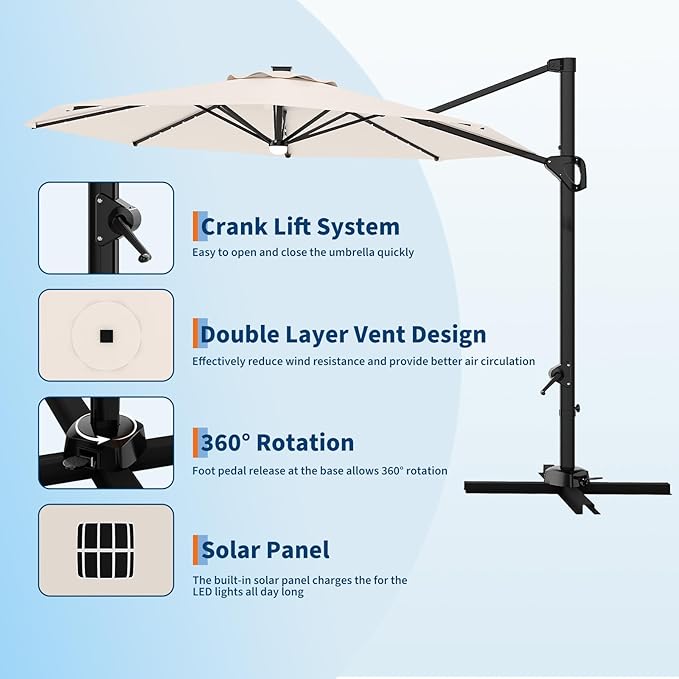 Crank Lift System
Easy to open and close the umbrella quickly

Double Layer Vent Design
Effectively reduce wind resistance and provide better air circulation

360° Rotation
Foot pedal release at the base allows 360° rotation

Solar Panel
The built-in solar panel charges the for the LED lights all day long